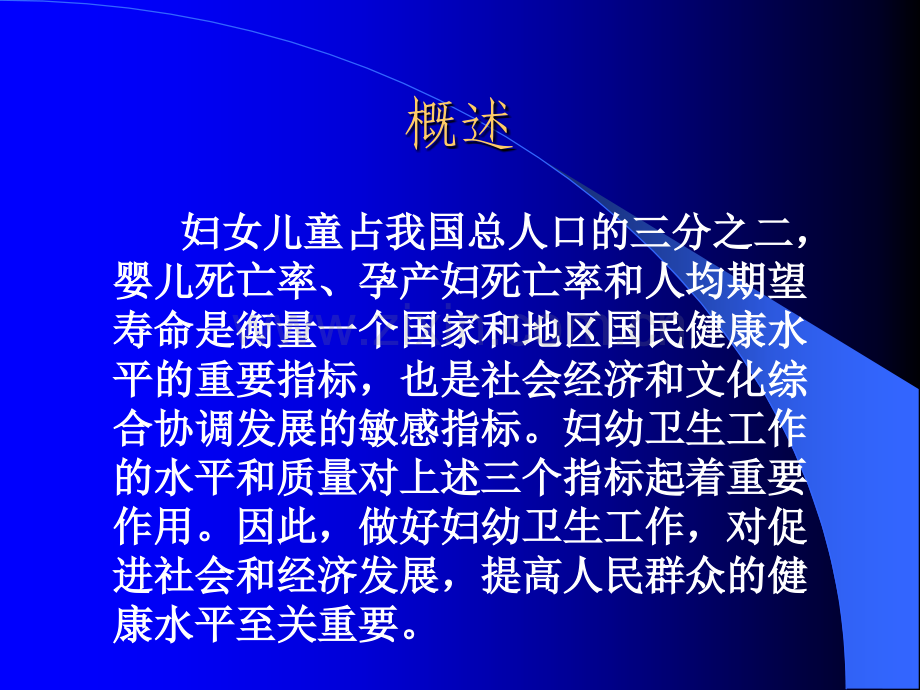 概述

妇女儿童占我国总人口的三分之二，婴儿死亡率、孕产妇死亡率和人均期望寿命是衡量一个国家和地区国民健康水平的重要指标，也是社会经济和文化综合协调发展的敏感指标。妇幼卫生工作的水平和质量对上述三个指标起着重要作用。因此，做好妇幼卫生工作，对促进社会和经济发展，提高人民群众的健康水平至关重要。